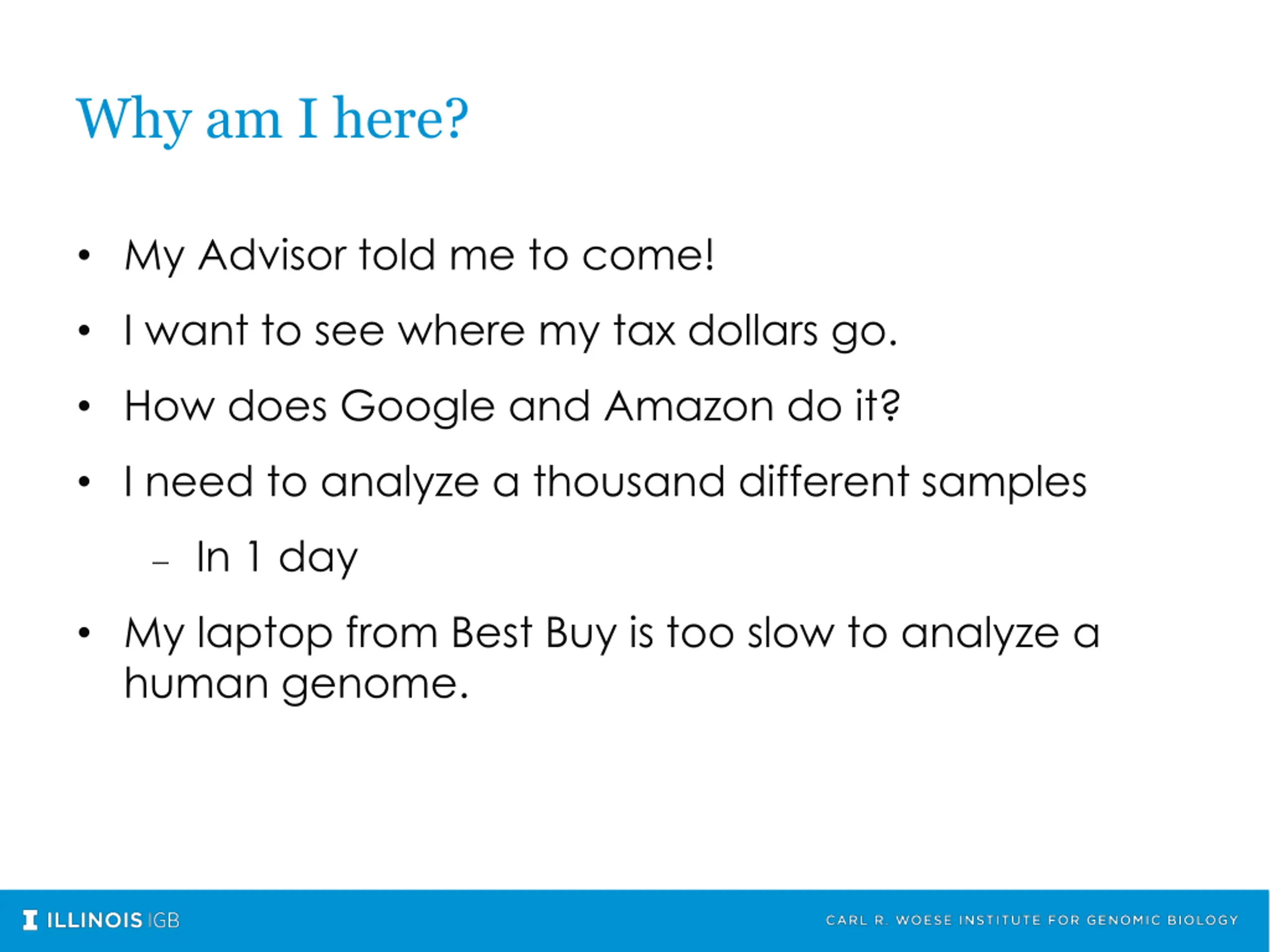 Why am I here?

• My Advisor told me to come!
• I want to see where my tax dollars go.
• How does Google and Amazon do it?
• I need to analyze a thousand different samples
  – In 1 day
• My laptop from Best Buy is too slow to analyze a human genome.

I ILLINOIS IGB

CARL R. WOESE INSTITUTE FOR GENOMIC BIOLOGY